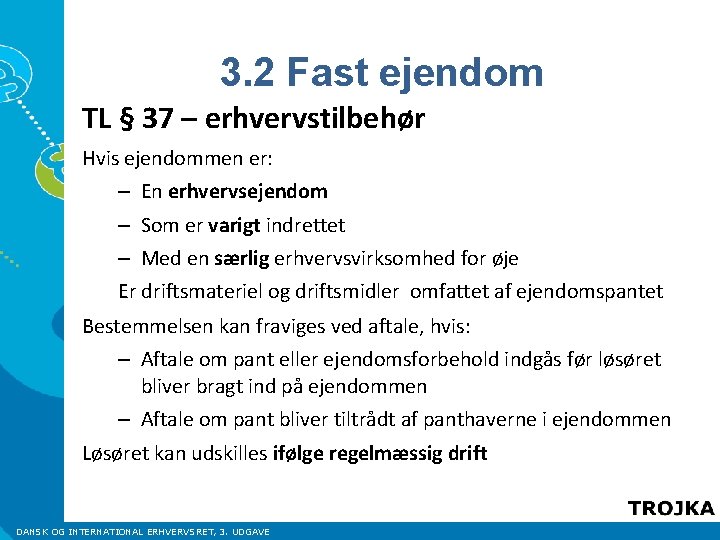 3.2 Fast ejendom

TL § 37 – erhvervstilbehør

Hvis ejendommen er:

– En erhvervsejendom
– Som er varigt indrettet
– Med en særlig erhvervsvirksomhed for øje

Er driftsmateriel og driftsmidler omfattet af ejendomspantet

Bestemmelsen kan fraviges ved aftale, hvis:

– Aftale om pant eller ejendomsforbehold indgås før løsøret bliver bragt ind på ejendommen
– Aftale om pant bliver tiltrådt af panthaverne i ejendommen

Løsøret kan udskilles ifølge regelmæssig drift

TROJKA

DANSK OG INTERNATIONAL ERHVERVSRET, 3. UDGAVE